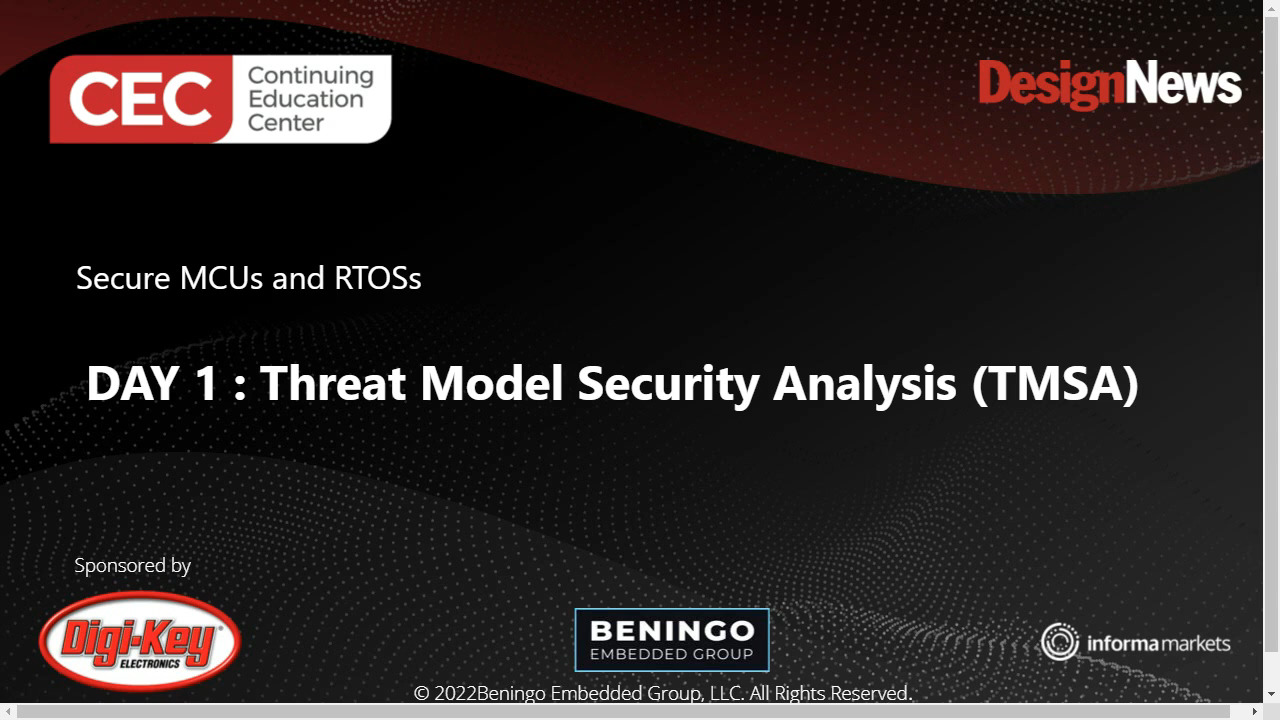 CEC Continuing Education Center

DesignNews

Secure MCUs and RTOSs

DAY 1 : Threat Model Security Analysis (TMSA)

Sponsored by

Digi-Key ELECTRONICS

BENINGO EMBEDDED GROUP

informa markets

© 2022Beningo Embedded Group, LLC. All Rights Reserved.